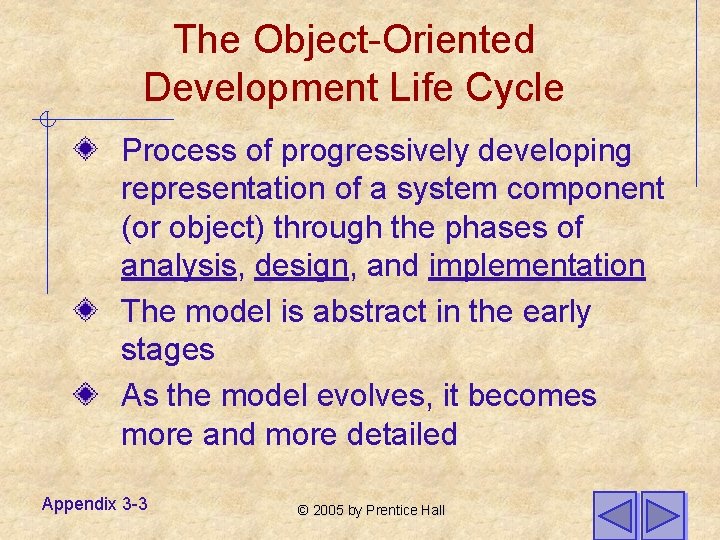 The Object-Oriented Development Life Cycle

Process of progressively developing representation of a system component (or object) through the phases of analysis, design, and implementation

The model is abstract in the early stages

As the model evolves, it becomes more and more detailed

Appendix 3-3

© 2005 by Prentice Hall